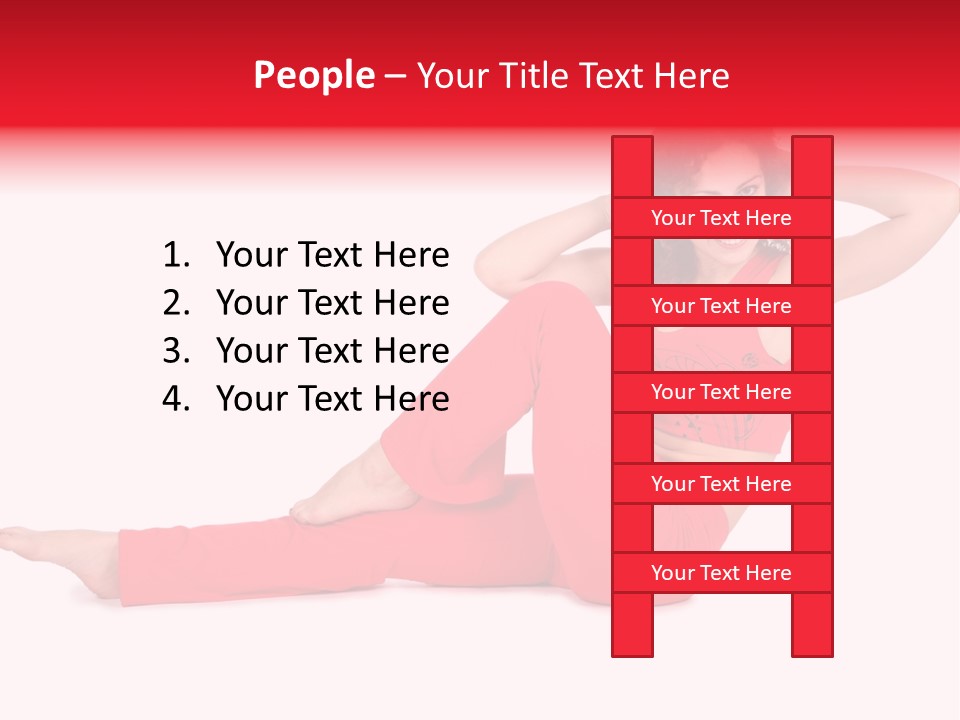 People – Your Title Text Here

1. Your Text Here
2. Your Text Here
3. Your Text Here
4. Your Text Here

Your Text Here
Your Text Here
Your Text Here
Your Text Here
Your Text Here